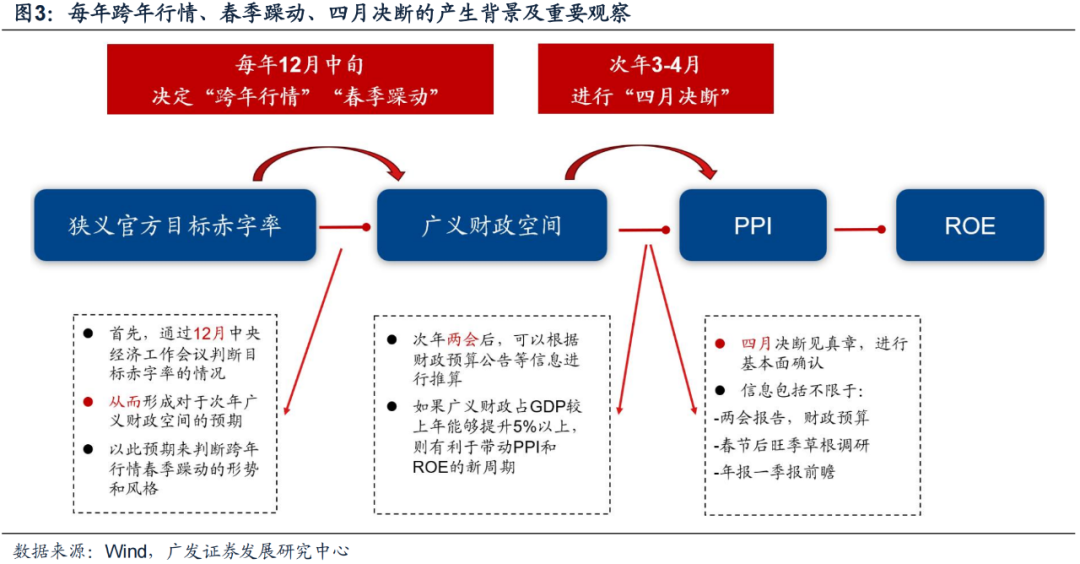 图3：每年跨年行情、春季躁动、四月决断的产生背景及重要观察

每年12月中旬
决定“跨年行情”“春季躁动”

次年3-4月
进行“四月决断”

狭义官方目标赤字率

广义财政空间

PPI

ROE

● 首先，通过12月中央经济工作会议判断目标赤字率的情况
● 从而形成对于次年广义财政空间的预期
● 以此预期来判断跨年行情春季躁动的形势和风格

● 次年两会后，可以根据财政预算公告等信息进行推算
● 如果广义财政占GDP较上年能够提升5%以上，则有利于带动PPI和ROE的新周期

● 四月决断见真章，进行基本面确认
● 信息包括不限于：
-两会报告，财政预算
-春节后旺季草根调研
-年报一季报前瞻

数据来源：Wind，广发证券发展研究中心